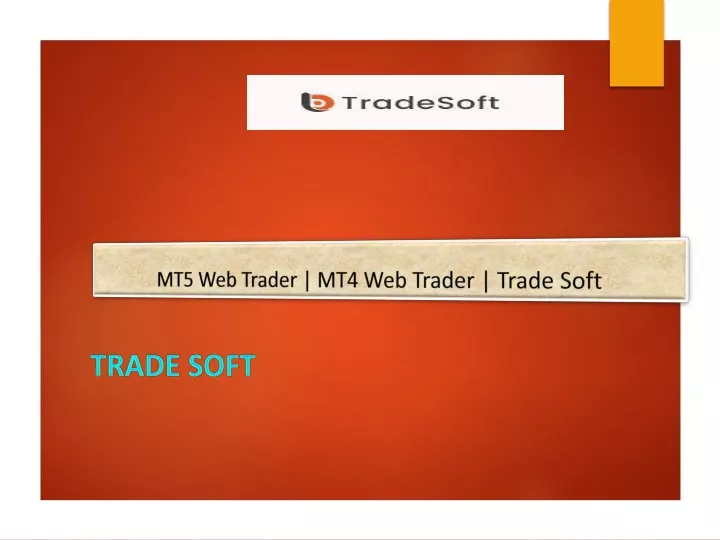 TradeSoft

MT5 Web Trader | MT4 Web Trader | Trade Soft

TRADE SOFT